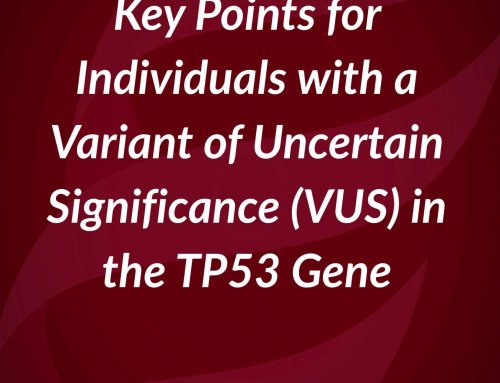 Key Points for Individuals with a Variant of Uncertain Significance (VUS) in the TP53 Gene